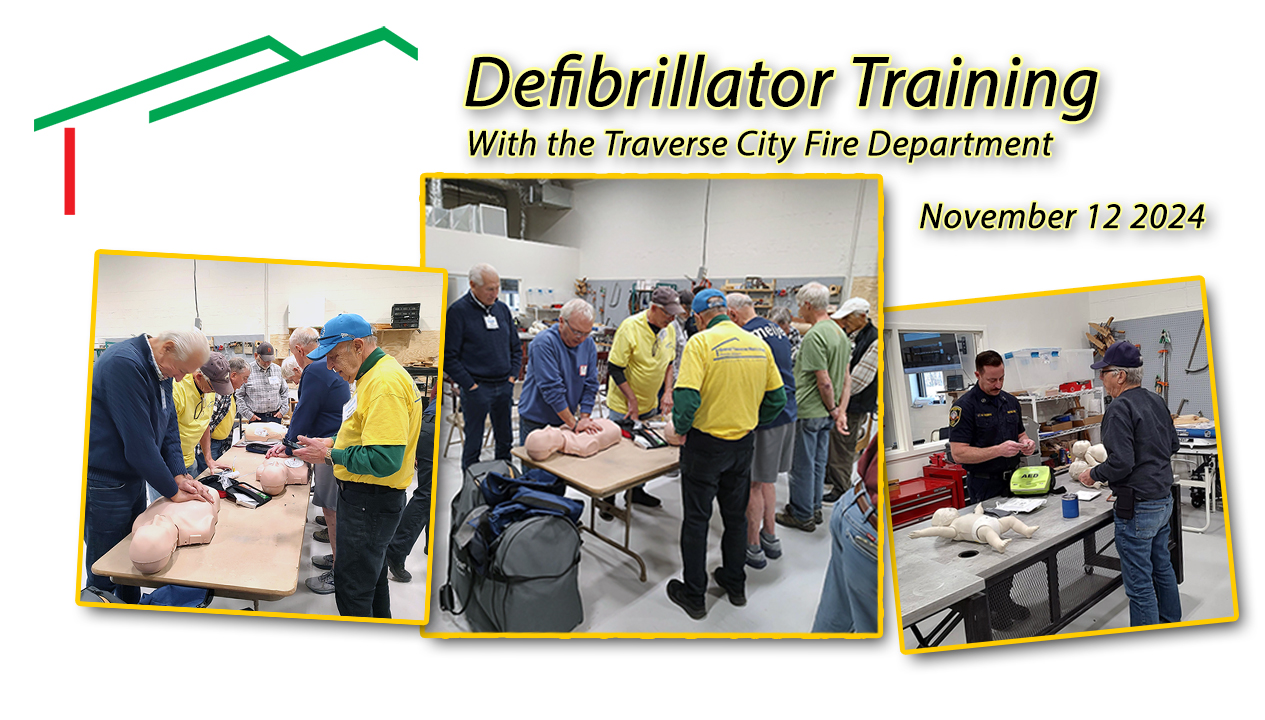 Defibrillator Training
With the Traverse City Fire Department

November 12 2024

AED